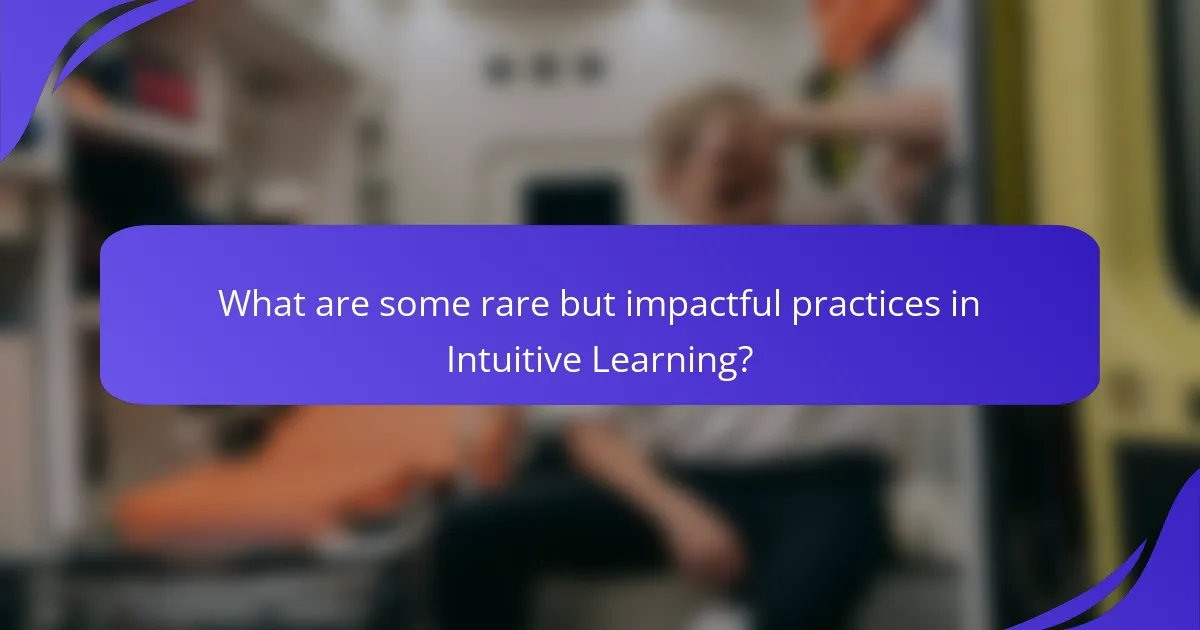 What are some rare but impactful practices in Intuitive Learning?